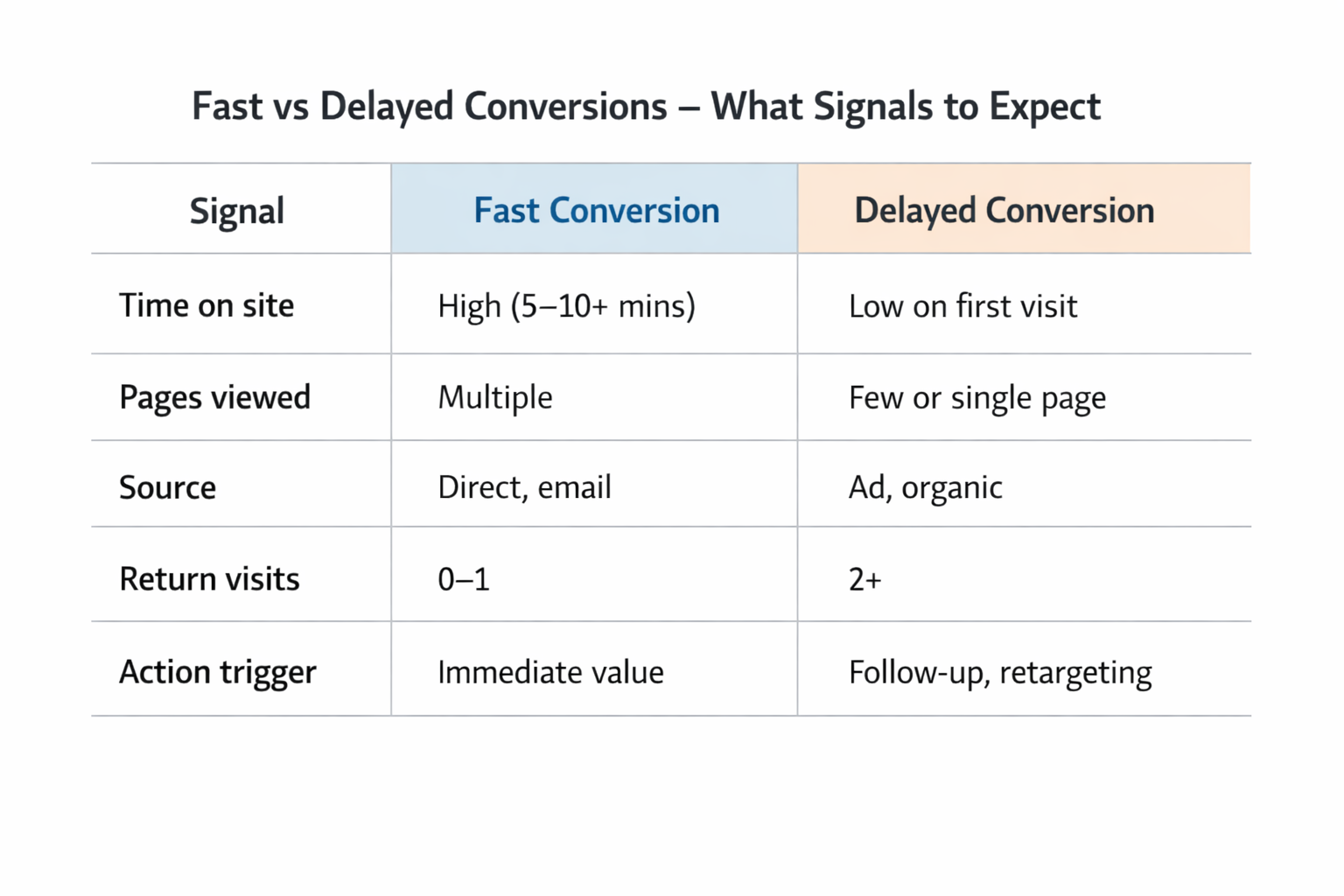 Fast vs Delayed Conversions – What Signals to Expect

| Signal | Fast Conversion | Delayed Conversion |
|---|---|---|
| Time on site | High (5–10+ mins) | Low on first visit |
| Pages viewed | Multiple | Few or single page |
| Source | Direct, email | Ad, organic |
| Return visits | 0–1 | 2+ |
| Action trigger | Immediate value | Follow-up, retargeting |